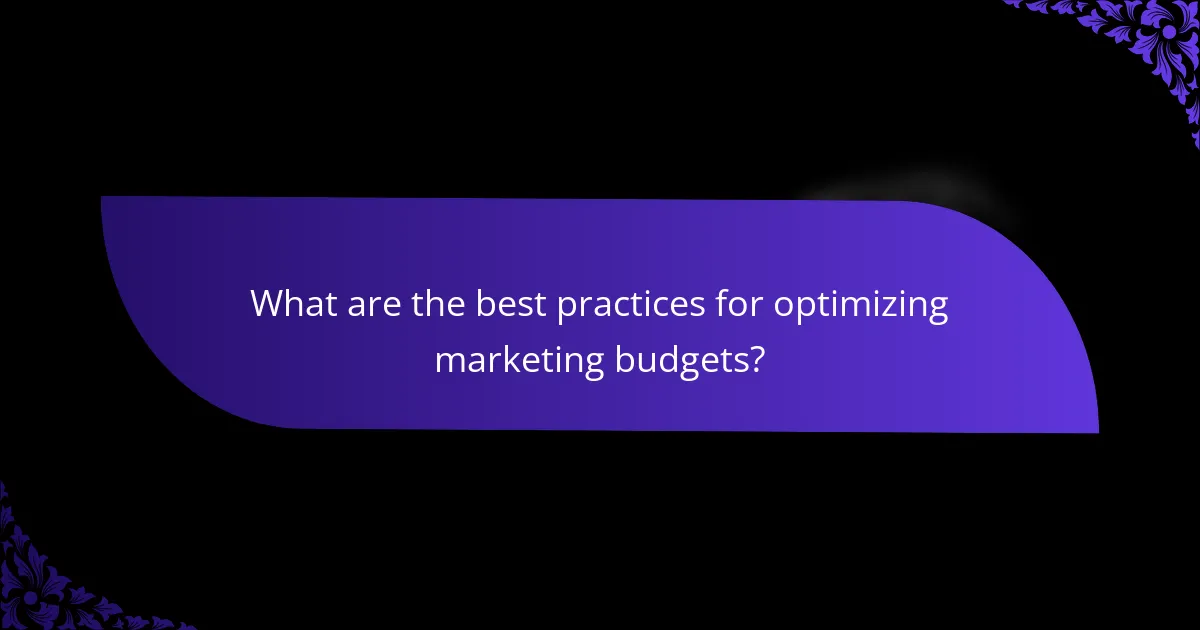 What are the best practices for optimizing marketing budgets?